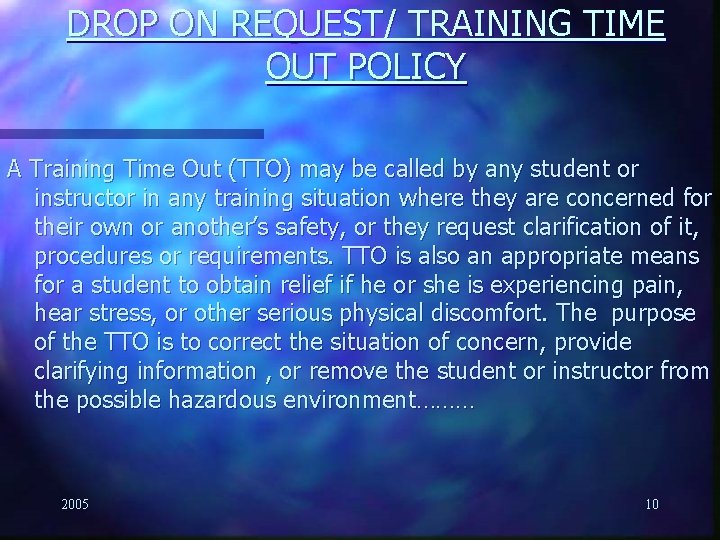 DROP ON REQUEST/ TRAINING TIME OUT POLICY

A Training Time Out (TTO) may be called by any student or instructor in any training situation where they are concerned for their own or another's safety, or they request clarification of it, procedures or requirements. TTO is also an appropriate means for a student to obtain relief if he or she is experiencing pain, hear stress, or other serious physical discomfort. The purpose of the TTO is to correct the situation of concern, provide clarifying information , or remove the student or instructor from the possible hazardous environment………

2005

10